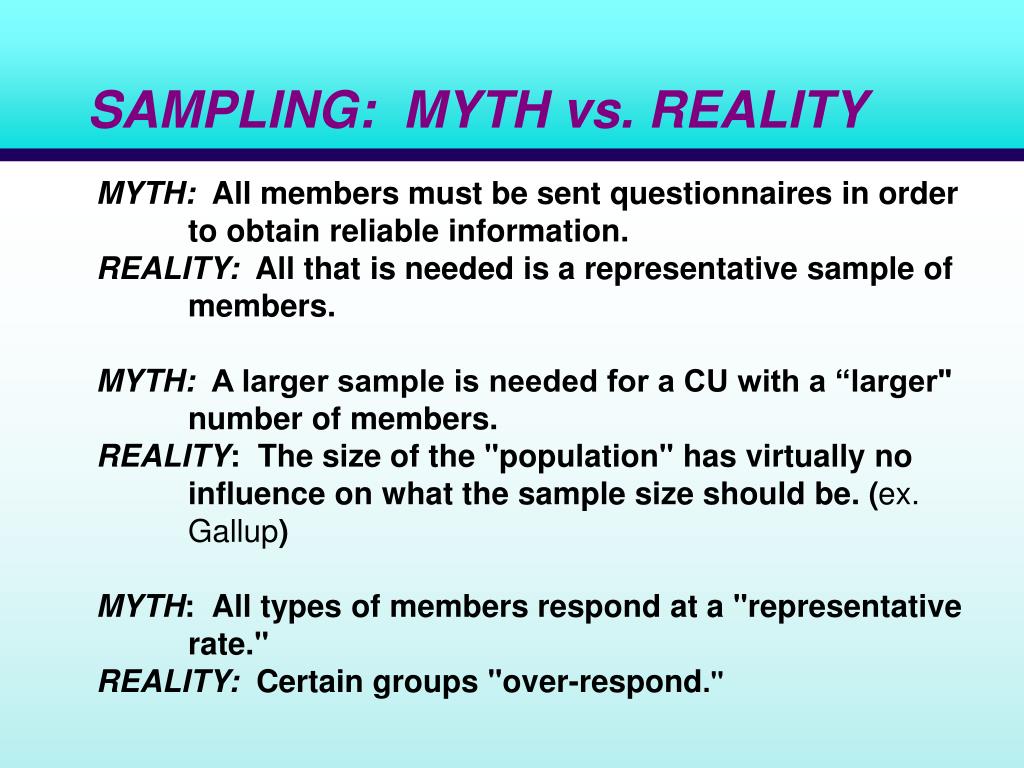 SAMPLING: MYTH vs. REALITY

MYTH: All members must be sent questionnaires in order to obtain reliable information.
REALITY: All that is needed is a representative sample of members.

MYTH: A larger sample is needed for a CU with a “larger" number of members.
REALITY: The size of the "population" has virtually no influence on what the sample size should be. (ex. Gallup)

MYTH: All types of members respond at a "representative rate."
REALITY: Certain groups "over-respond."